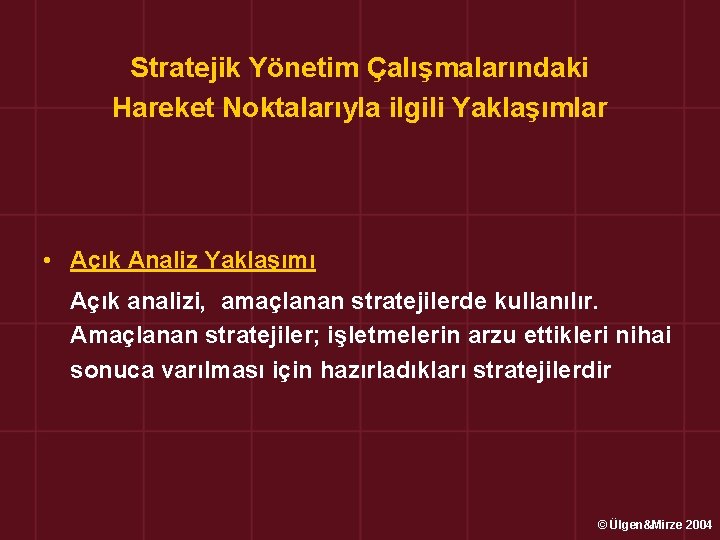 Stratejik Yönetim Çalışmalarındaki Hareket Noktalarıyla ilgili Yaklaşımlar

• Açık Analiz Yaklaşımı

Açık analizi, amaçlanan stratejilerde kullanılır. Amaçlanan stratejiler; işletmelerin arzu ettikleri nihai sonuca varılması için hazırladıkları stratejilerdir

© Ülgen&Mirze 2004